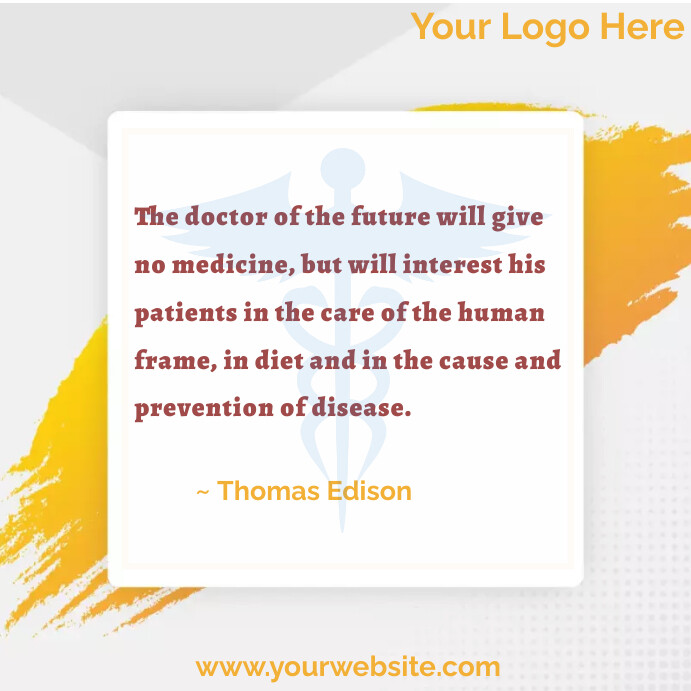 Your Logo Here

The doctor of the future will give no medicine, but will interest his patients in the care of the human frame, in diet and in the cause and prevention of disease.

~ Thomas Edison

www.yourwebsite.com